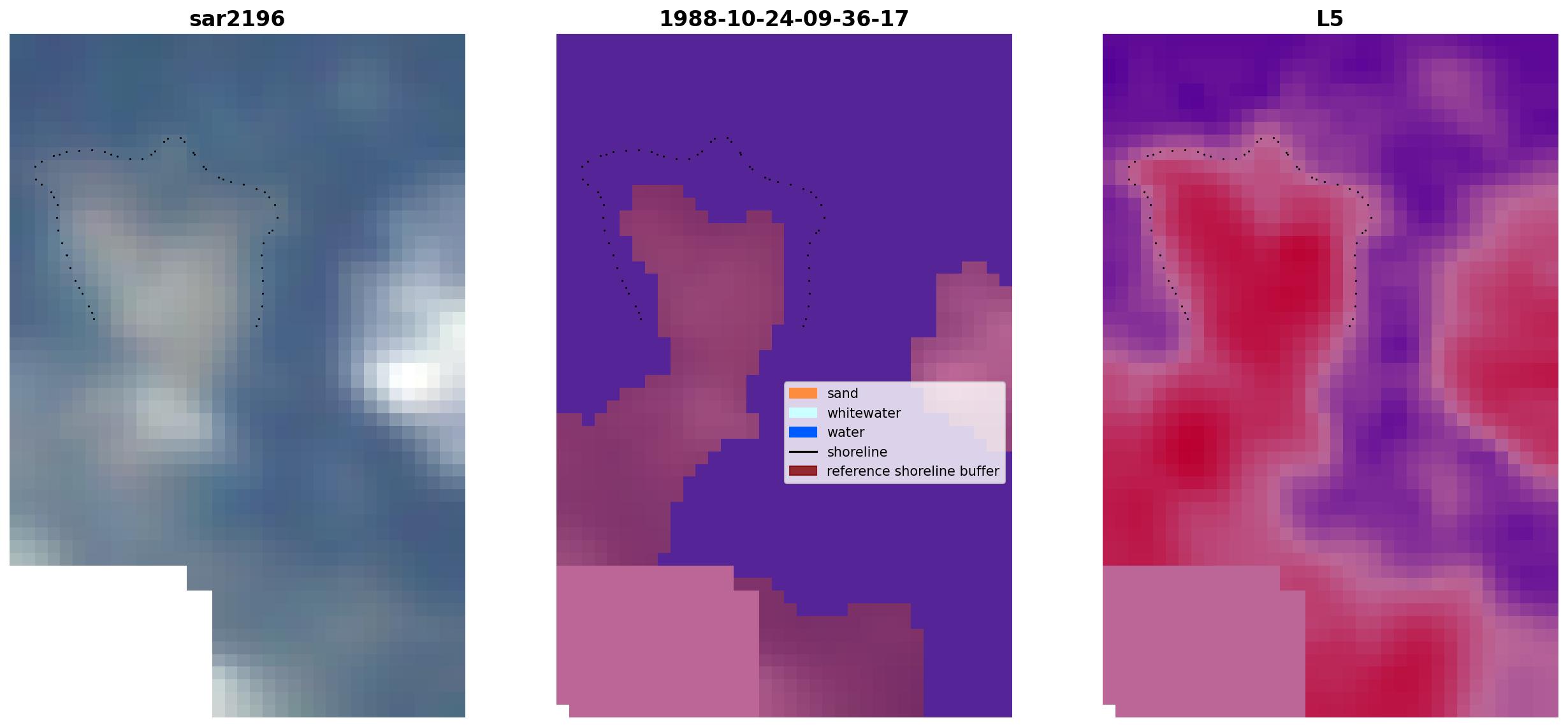 sar2196

1988-10-24-09-36-17

sand
whitewater
water
shoreline
reference shoreline buffer

L5